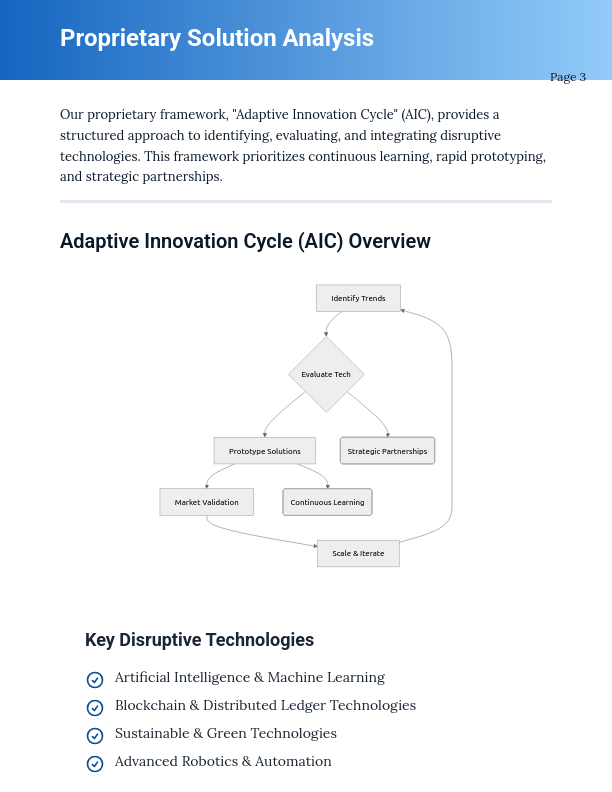 Proprietary Solution Analysis

Page 3

Our proprietary framework, "Adaptive Innovation Cycle" (AIC), provides a structured approach to identifying, evaluating, and integrating disruptive technologies. This framework prioritizes continuous learning, rapid prototyping, and strategic partnerships.

Adaptive Innovation Cycle (AIC) Overview

Identify Trends

Evaluate Tech

Prototype Solutions

Strategic Partnerships

Market Validation

Continuous Learning

Scale & Iterate

Key Disruptive Technologies

Artificial Intelligence & Machine Learning

Blockchain & Distributed Ledger Technologies

Sustainable & Green Technologies

Advanced Robotics & Automation